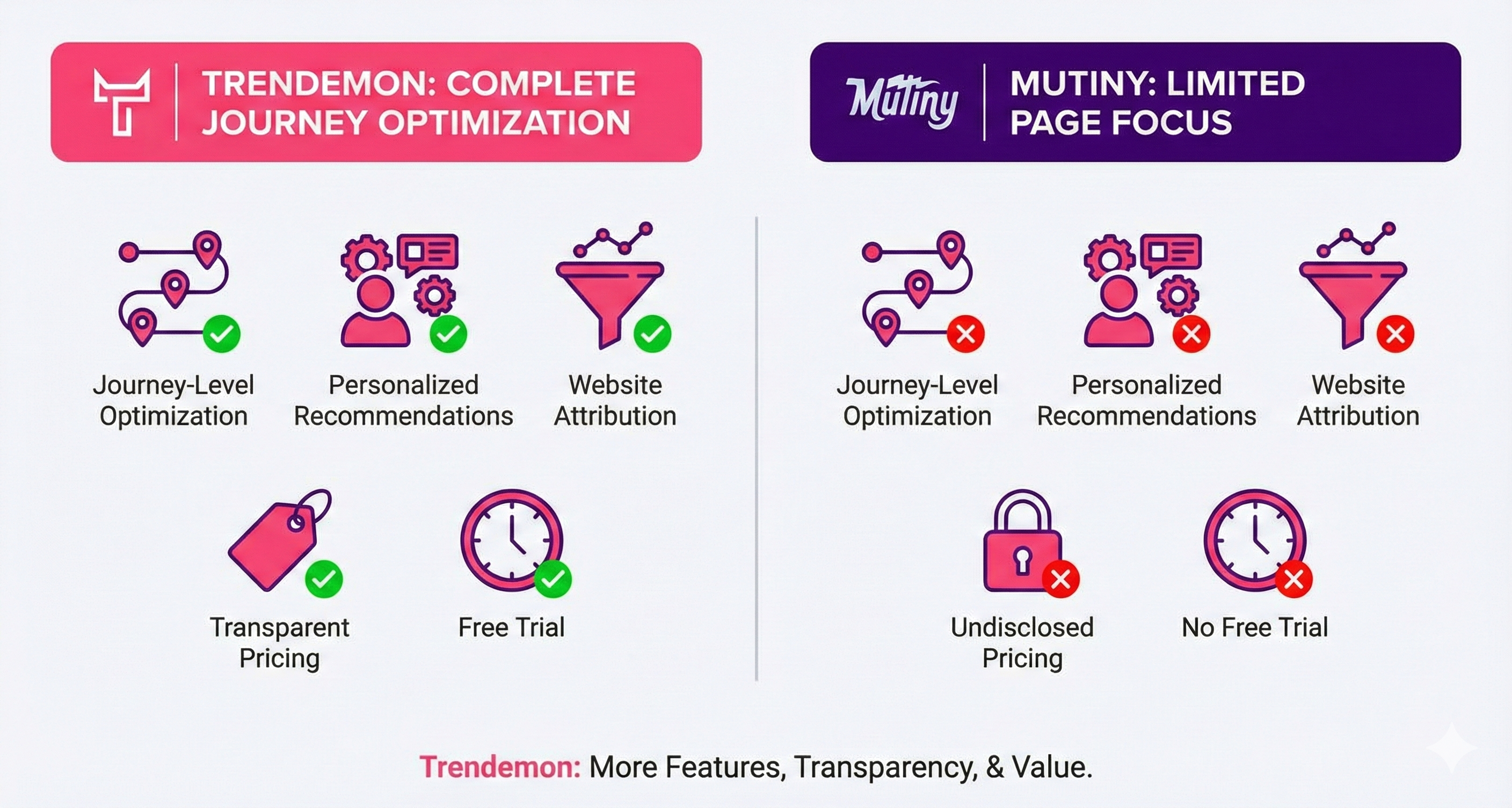 TRENDEMON: COMPLETE JOURNEY OPTIMIZATION

Journey-Level Optimization

Personalized Recommendations

Website Attribution

Transparent Pricing

Free Trial

Mutiny

MUTINY: LIMITED PAGE FOCUS

Journey-Level Optimization

Personalized Recommendations

Website Attribution

Undisclosed Pricing

No Free Trial

Trendemon: More Features, Transparency, & Value.